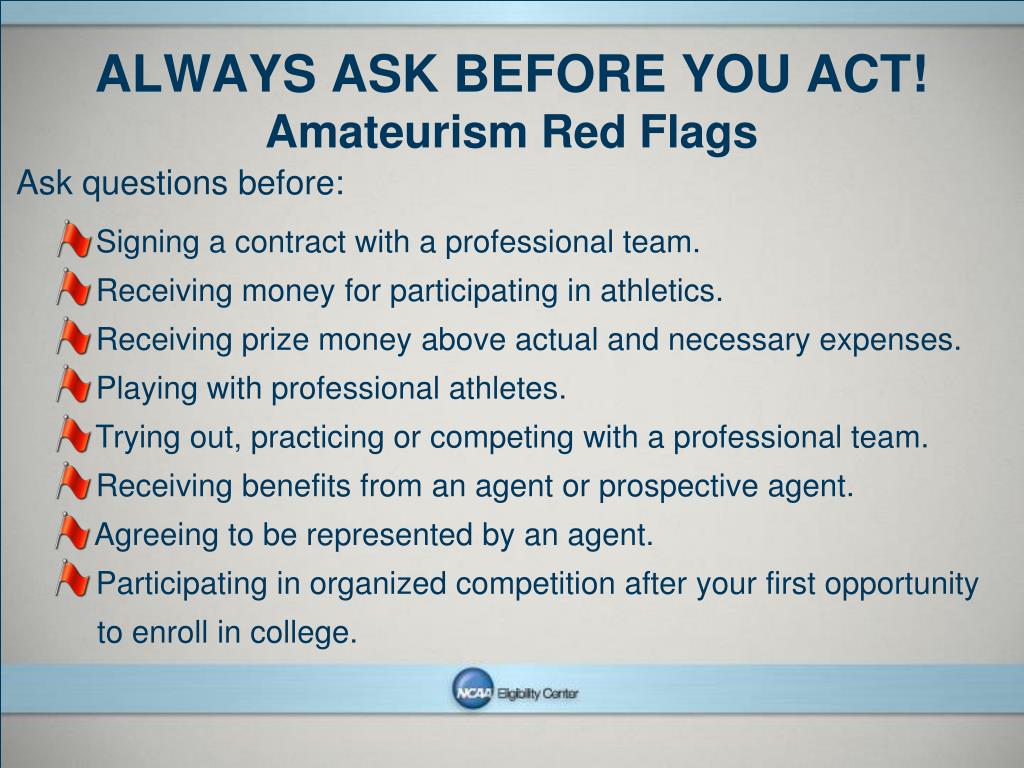 ALWAYS ASK BEFORE YOU ACT!
Amateurism Red Flags

Ask questions before:

Signing a contract with a professional team.
Receiving money for participating in athletics.
Receiving prize money above actual and necessary expenses.
Playing with professional athletes.
Trying out, practicing or competing with a professional team.
Receiving benefits from an agent or prospective agent.
Agreeing to be represented by an agent.
Participating in organized competition after your first opportunity to enroll in college.

NCAA Eligibility Center